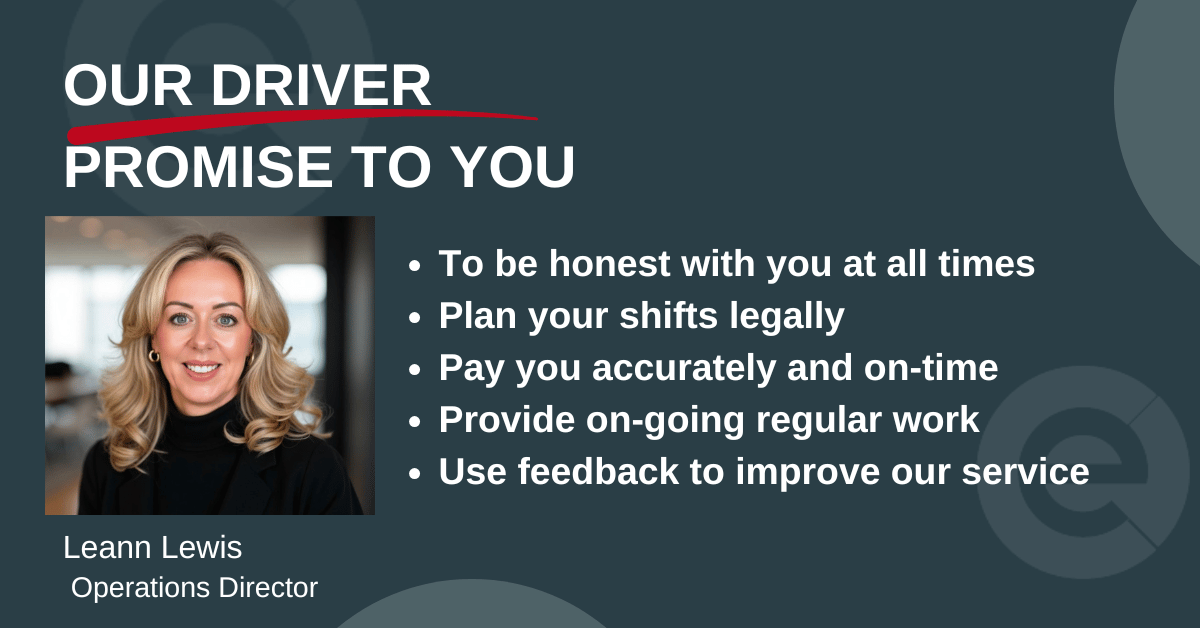 OUR DRIVER
PROMISE TO YOU

- To be honest with you at all times
- Plan your shifts legally
- Pay you accurately and on-time
- Provide on-going regular work
- Use feedback to improve our service

Leann Lewis
Operations Director